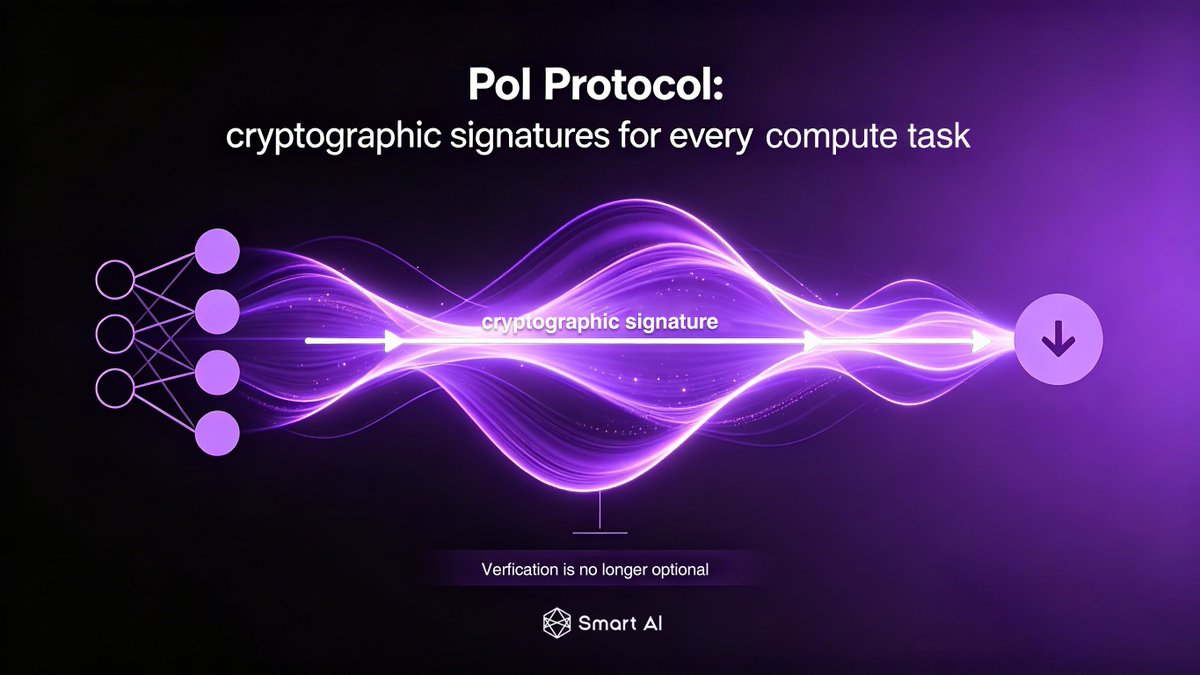 PoI Protocol:
cryptographic signatures for every compute task

cryptographic signature

Verfication is no longer optional

Smart AI